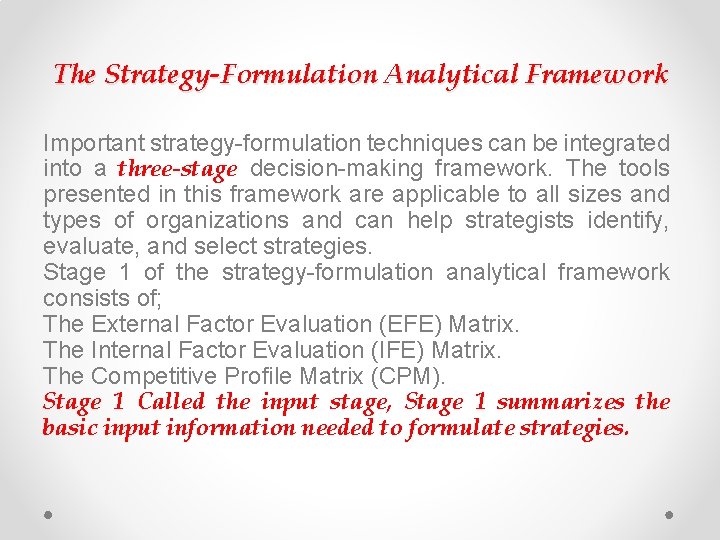 The Strategy-Formulation Analytical Framework

Important strategy-formulation techniques can be integrated into a three-stage decision-making framework. The tools presented in this framework are applicable to all sizes and types of organizations and can help strategists identify, evaluate, and select strategies.
Stage 1 of the strategy-formulation analytical framework consists of;
The External Factor Evaluation (EFE) Matrix.
The Internal Factor Evaluation (IFE) Matrix.
The Competitive Profile Matrix (CPM).
Stage 1 Called the input stage, Stage 1 summarizes the basic input information needed to formulate strategies.